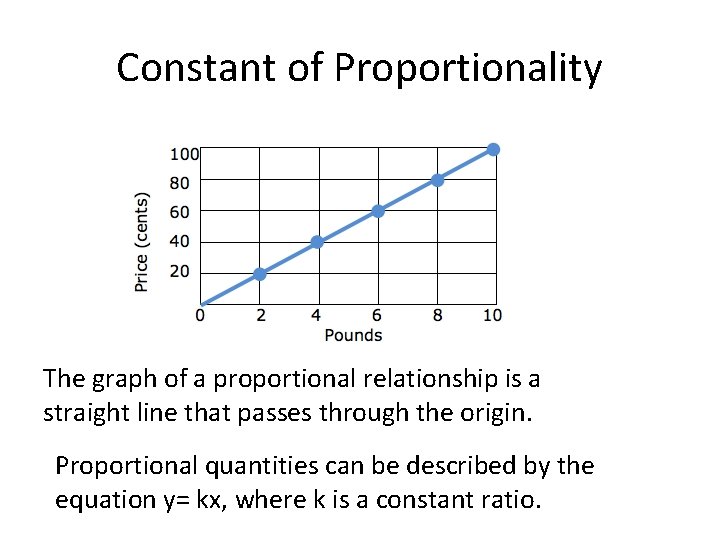 Constant of Proportionality

Price (cents)

100
80
60
40
20
0
2
4
6
8
10
Pounds

The graph of a proportional relationship is a straight line that passes through the origin.

Proportional quantities can be described by the equation y= kx, where k is a constant ratio.